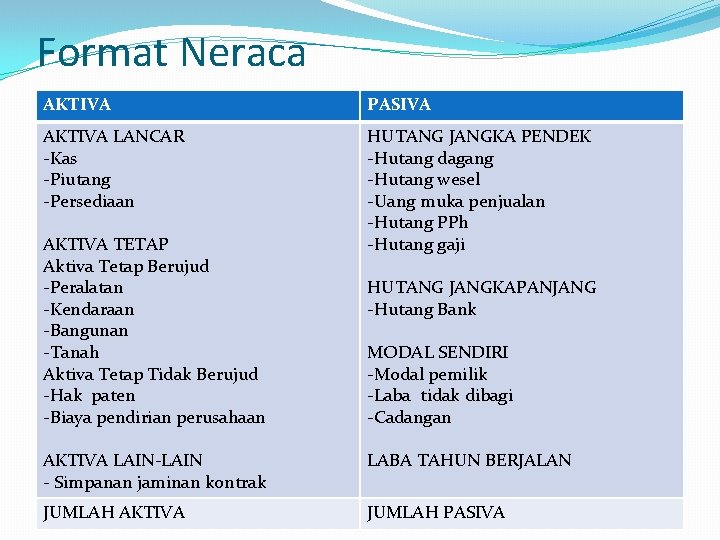 Format Neraca

| AKTIVA | PASIVA |
|---|---|
| AKTIVA LANCAR<br>-Kas<br>-Piutang<br>-Persediaan<br><br>AKTIVA TETAP<br>Aktiva Tetap Berujud<br>-Peralatan<br>-Kendaraan<br>-Bangunan<br>-Tanah<br>Aktiva Tetap Tidak Berujud<br>-Hak paten<br>-Biaya pendirian perusahaan<br><br>AKTIVA LAIN-LAIN<br>- Simpanan jaminan kontrak | HUTANG JANGKA PENDEK<br>-Hutang dagang<br>-Hutang wesel<br>-Uang muka penjualan<br>-Hutang PPh<br>-Hutang gaji<br><br>HUTANG JANGKAPANJANG<br>-Hutang Bank<br><br>MODAL SENDIRI<br>-Modal pemilik<br>-Laba tidak dibagi<br>-Cadangan<br><br>LABA TAHUN BERJALAN |
| JUMLAH AKTIVA | JUMLAH PASIVA |